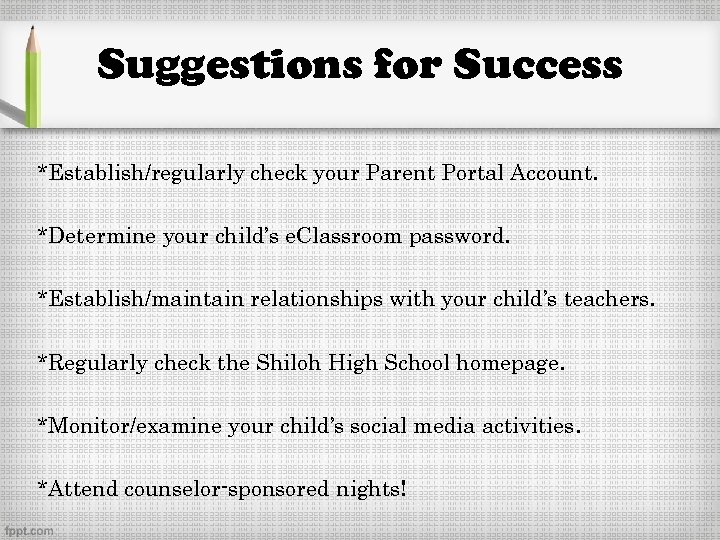 Suggestions for Success

*Establish/regularly check your Parent Portal Account.

*Determine your child's eClassroom password.

*Establish/maintain relationships with your child's teachers.

*Regularly check the Shiloh High School homepage.

*Monitor/examine your child's social media activities.

*Attend counselor-sponsored nights!

fppt.com